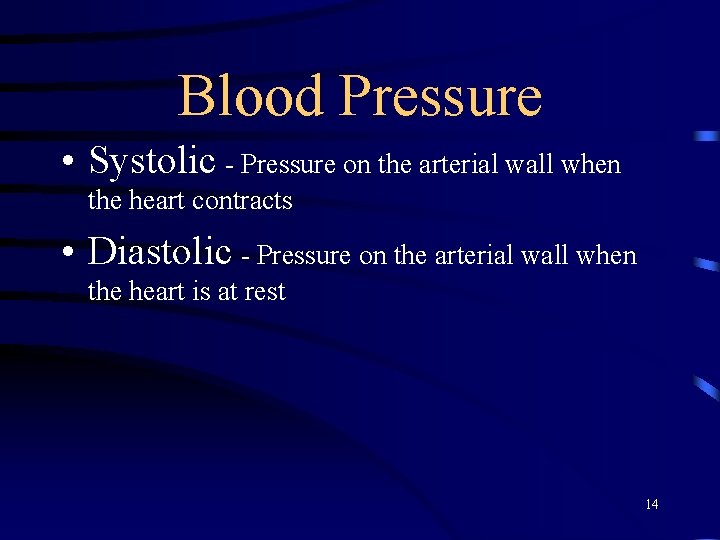 Blood Pressure

• Systolic - Pressure on the arterial wall when the heart contracts

• Diastolic - Pressure on the arterial wall when the heart is at rest

14